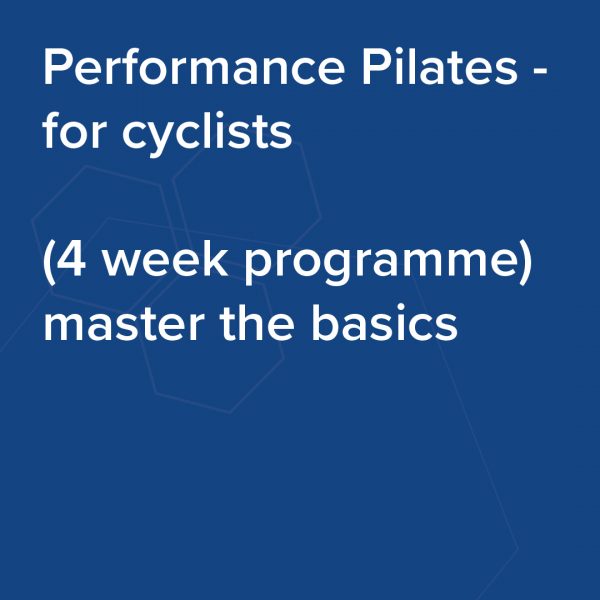 Performance Pilates - for cyclists

(4 week programme) master the basics